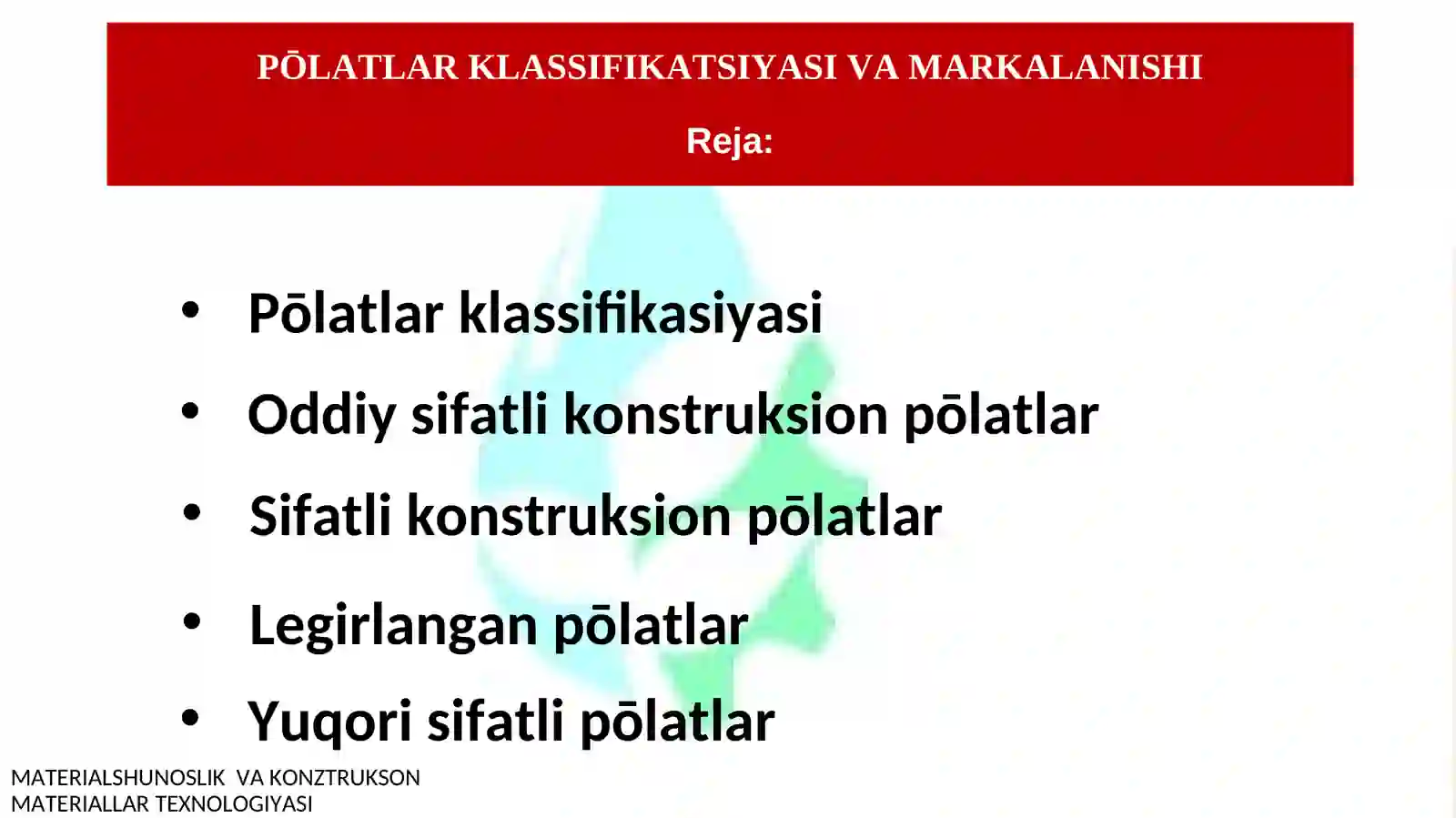 PŌLATLAR KLASSIFIKATSIYASI VA MARKALANISHI

Reja:

• Pōlatlar klassifikasiyasi
• Oddiy sifatli konstruksion pōlatlar
• Sifatli konstruksion pōlatlar
• Legirlangan pōlatlar
• Yuqori sifatli pōlatlar

MATERIALSHUNOSLIK VA KONZTRUKSON MATERIALLAR TEXNOLOGIYASI